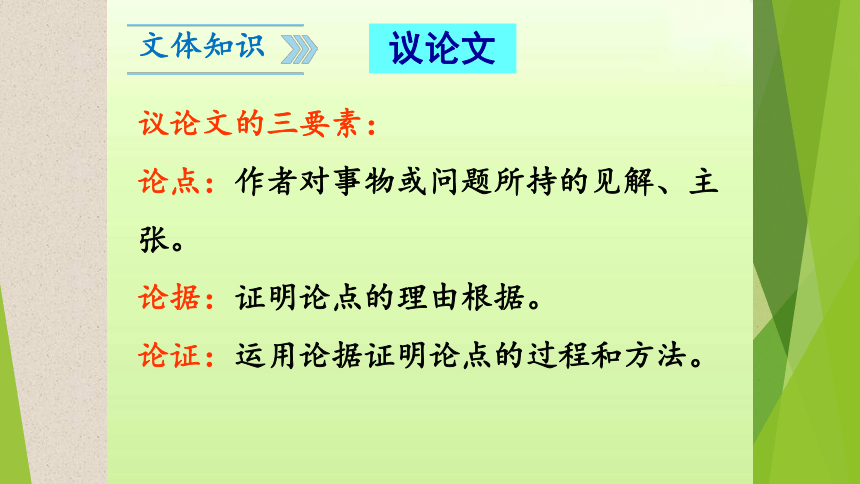 文体知识

议论文

议论文的三要素：

论点：作者对事物或问题所持的见解、主张。

论据：证明论点的理由根据。

论证：运用论据证明论点的过程和方法。